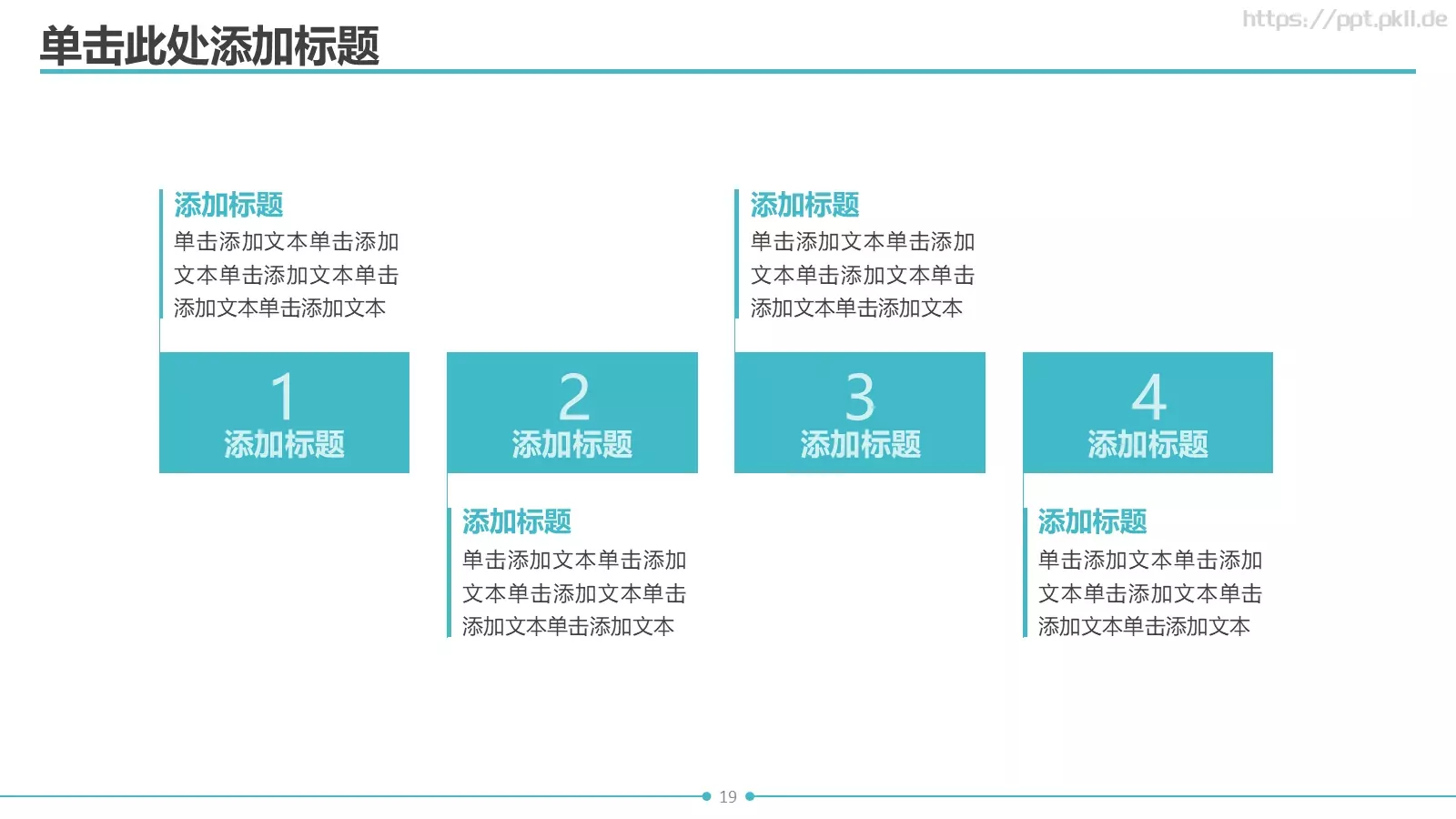 单击此处添加标题

https://ppt.pkll.de

添加标题
单击添加文本单击添加文本单击添加文本单击添加文本单击添加文本

添加标题
单击添加文本单击添加文本单击添加文本单击添加文本单击添加文本

1
添加标题

2
添加标题

3
添加标题

4
添加标题

添加标题
单击添加文本单击添加文本单击添加文本单击添加文本单击添加文本

添加标题
单击添加文本单击添加文本单击添加文本单击添加文本单击添加文本

19